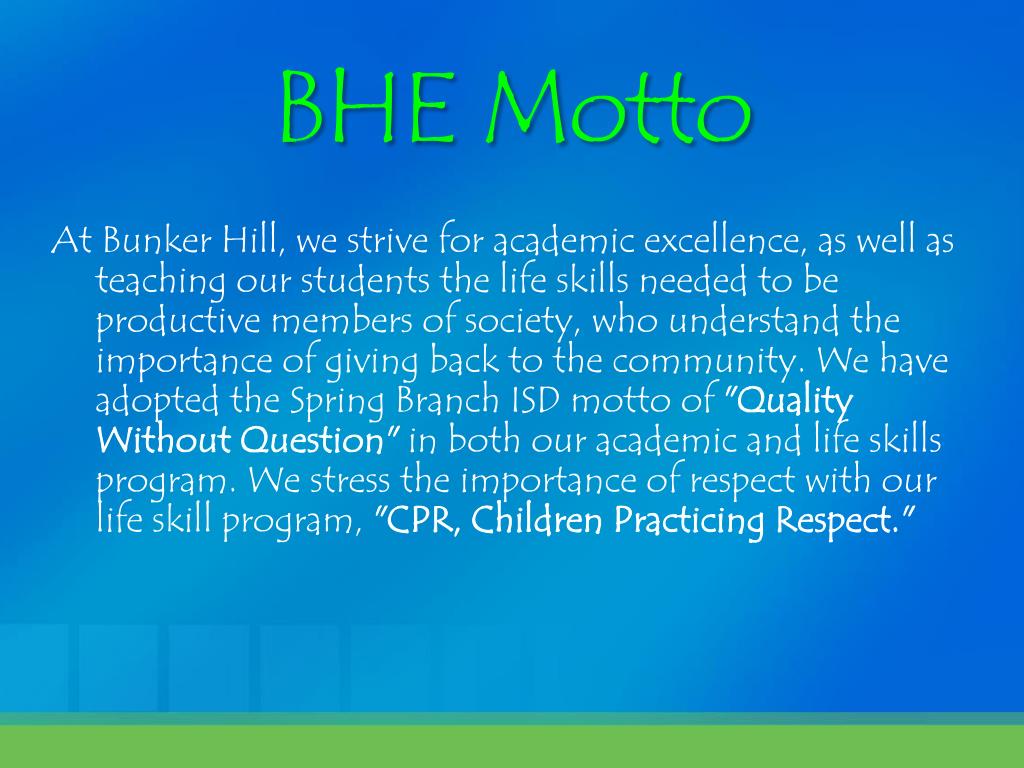 BHE Motto

At Bunker Hill, we strive for academic excellence, as well as teaching our students the life skills needed to be productive members of society, who understand the importance of giving back to the community. We have adopted the Spring Branch ISD motto of "Quality Without Question" in both our academic and life skills program. We stress the importance of respect with our life skill program, "CPR, Children Practicing Respect."